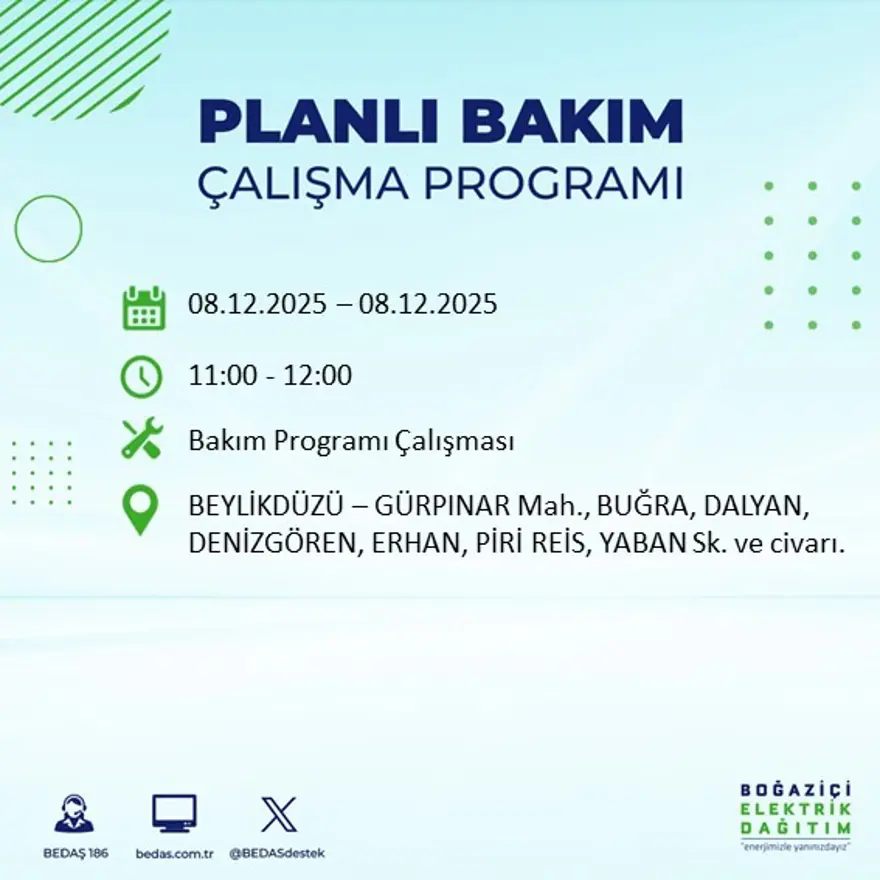 PLANLI BAKIM
ÇALIŞMA PROGRAMI

08.12.2025 – 08.12.2025

11:00 - 12:00

Bakım Programı Çalışması

BEYLİKDÜZÜ – GÜRPINAR Mah., BUĞRA, DALYAN, DENİZGÖREN, ERHAN, PİRİ REİS, YABAN Sk. ve civarı.

BEDAŞ 186
bedas.com.tr
@BEDASdestek

BOĞAZİÇİ
ELEKTRİK
DAĞITIM
"enerjimizle yanınızdayız"